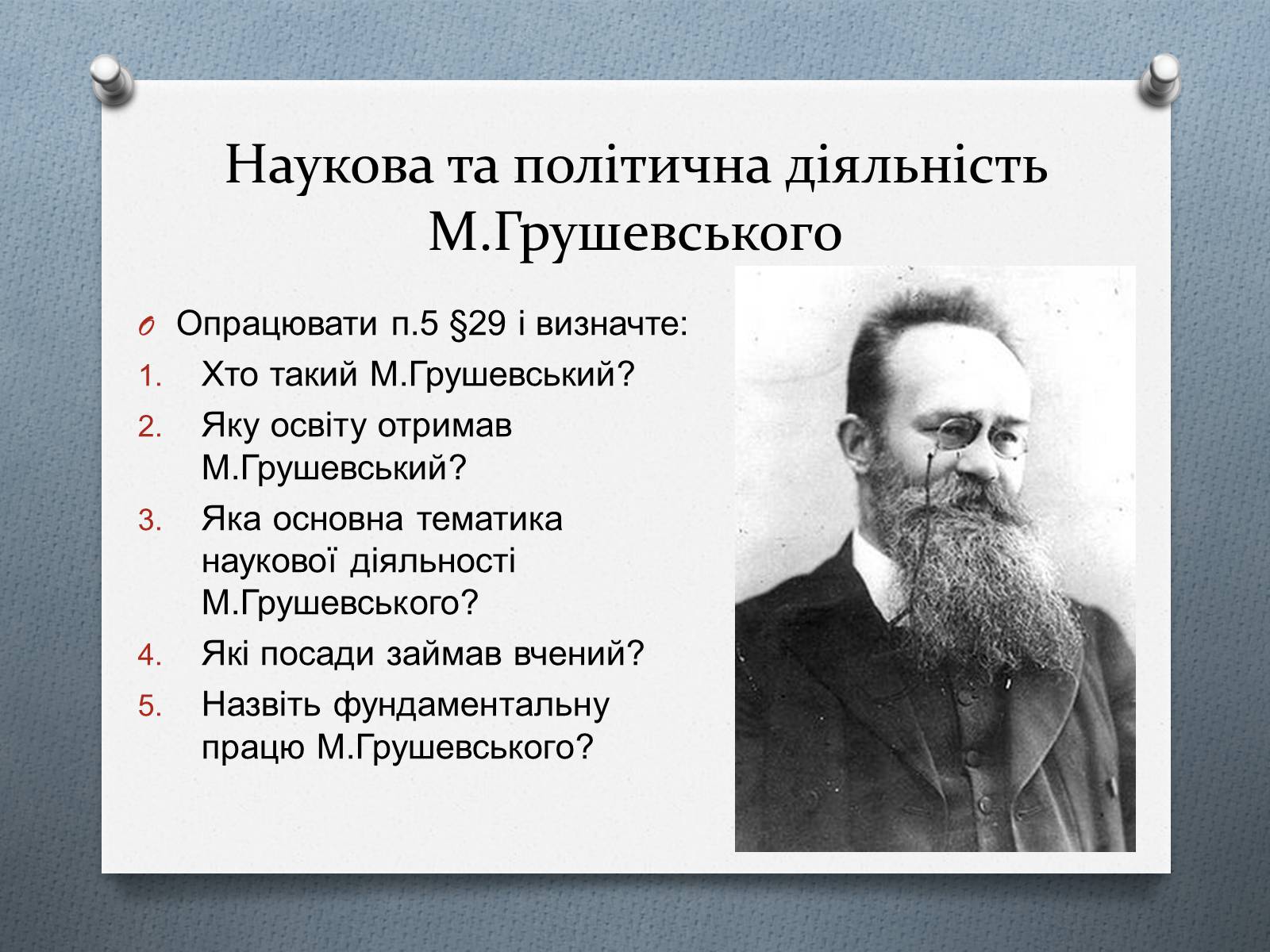 Наукова та політична діяльність М.Грушевського

Опрацювати п.5 §29 і визначте:
1. Хто такий М.Грушевський?
2. Яку освіту отримав М.Грушевський?
3. Яка основна тематика наукової діяльності М.Грушевського?
4. Які посади займав вчений?
5. Назвіть фундаментальну працю М.Грушевського?